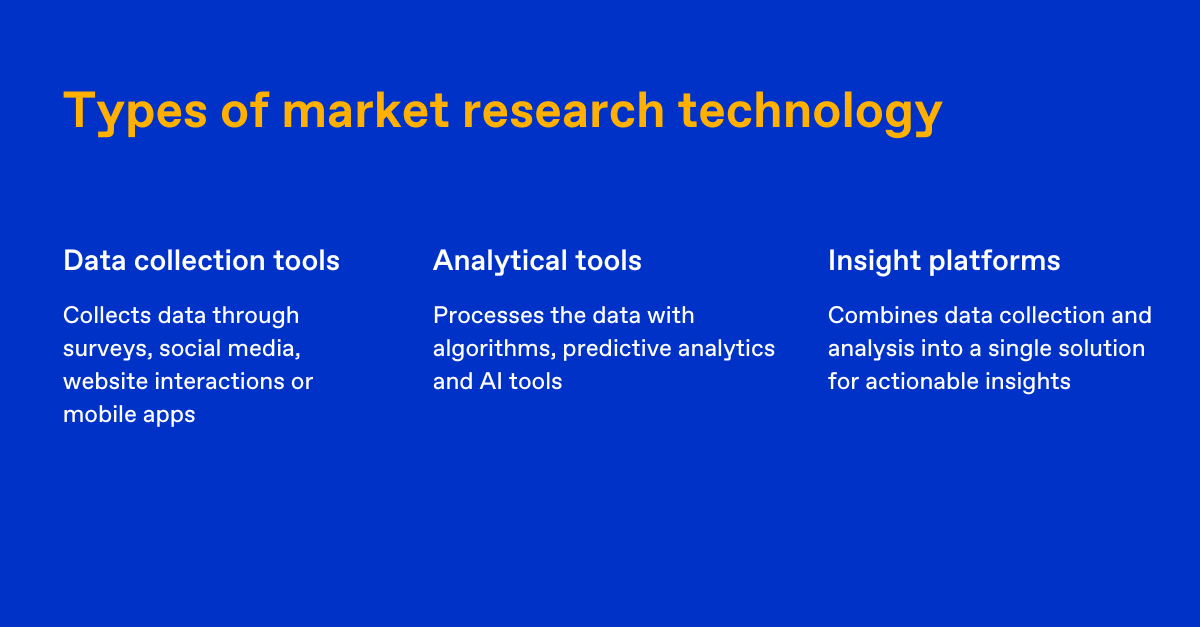 Types of market research technology

Data collection tools

Collects data through surveys, social media, website interactions or mobile apps

Analytical tools

Processes the data with algorithms, predictive analytics and AI tools

Insight platforms

Combines data collection and analysis into a single solution for actionable insights